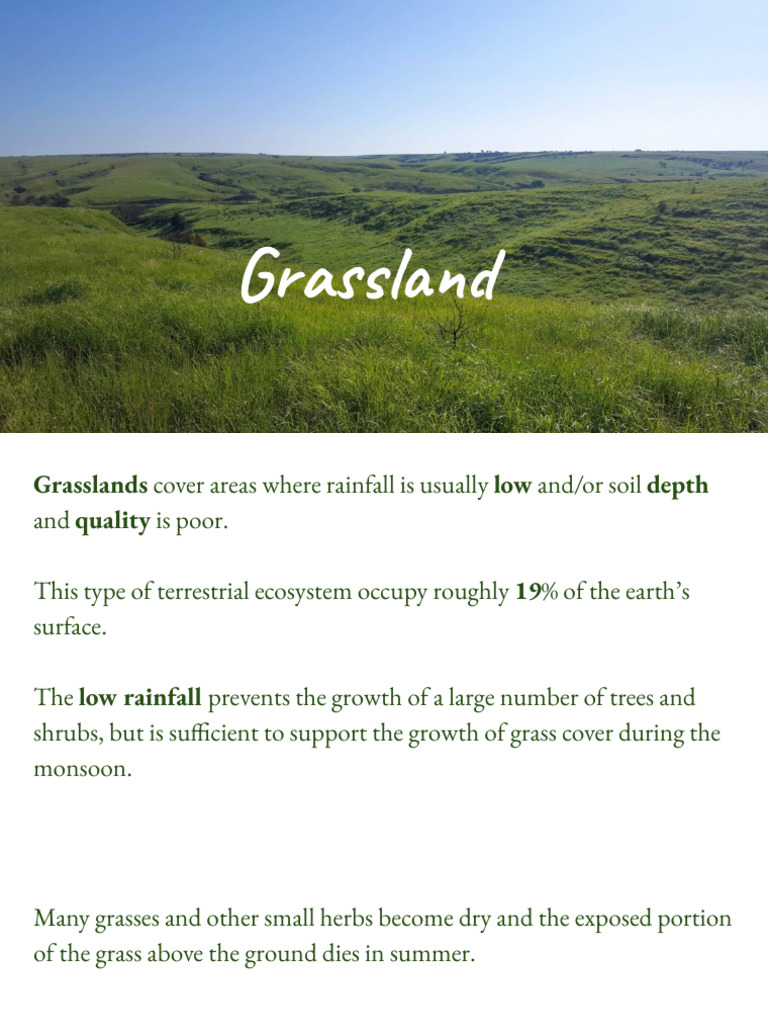 Grassland

Grasslands cover areas where rainfall is usually low and/or soil depth and quality is poor.

This type of terrestrial ecosystem occupy roughly 19% of the earth's surface.

The low rainfall prevents the growth of a large number of trees and shrubs, but is sufficient to support the growth of grass cover during the monsoon.

Many grasses and other small herbs become dry and the exposed portion of the grass above the ground dies in summer.